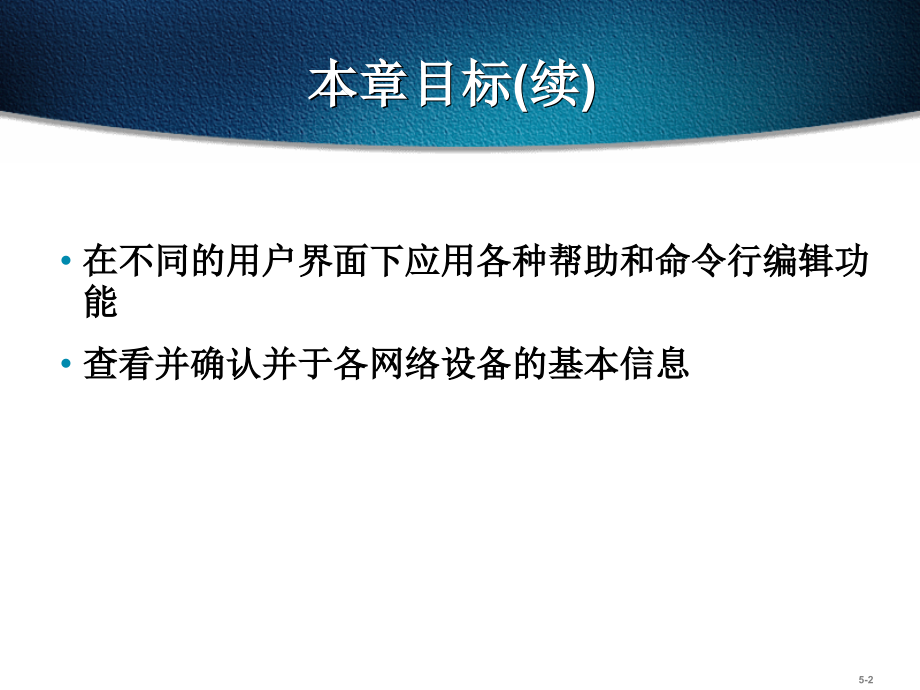 本章目标(续)

• 在不同的用户界面下应用各种帮助和命令行编辑功能

• 查看并确认并于各网络设备的基本信息

5-2